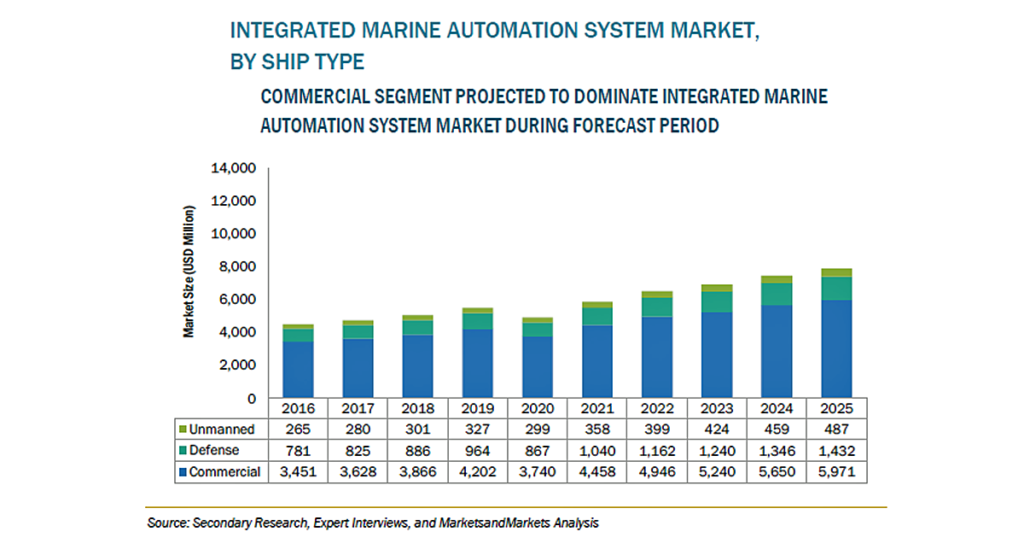 INTEGRATED MARINE AUTOMATION SYSTEM MARKET, BY SHIP TYPE

COMMERCIAL SEGMENT PROJECTED TO DOMINATE INTEGRATED MARINE AUTOMATION SYSTEM MARKET DURING FORECAST PERIOD

Market Size (USD Million)

14,000
12,000
10,000
8,000
6,000
4,000
2,000
0

| | 2016 | 2017 | 2018 | 2019 | 2020 | 2021 | 2022 | 2023 | 2024 | 2025 |
|---|---|---|---|---|---|---|---|---|---|---|
| Unmanned | 265 | 280 | 301 | 327 | 299 | 358 | 399 | 424 | 459 | 487 |
| Defense | 781 | 825 | 886 | 964 | 867 | 1,040 | 1,162 | 1,240 | 1,346 | 1,432 |
| Commercial | 3,451 | 3,628 | 3,866 | 4,202 | 3,740 | 4,458 | 4,946 | 5,240 | 5,650 | 5,971 |

Source: Secondary Research, Expert Interviews, and MarketsandMarkets Analysis